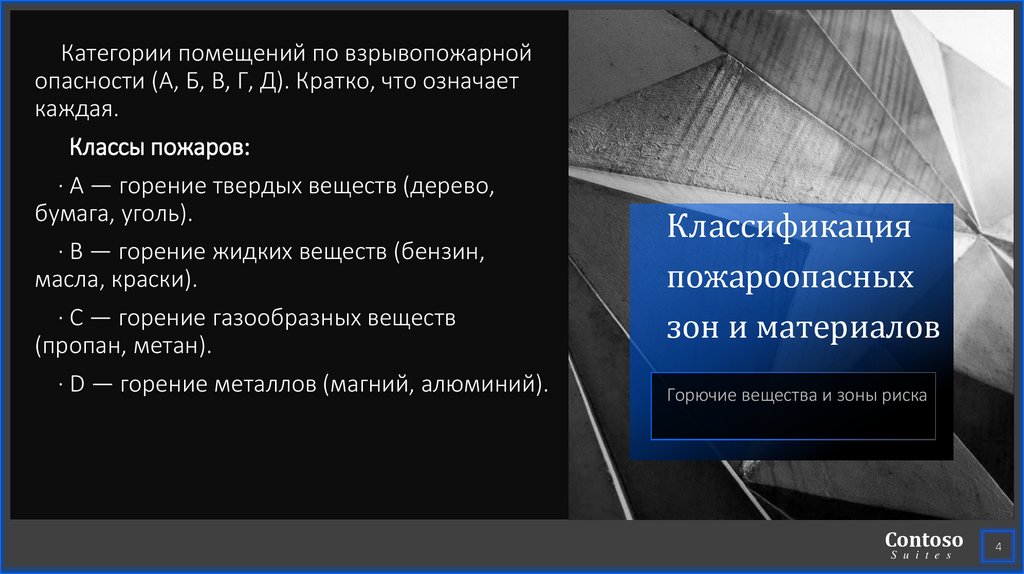 Категории помещений по взрывопожарной опасности (А, Б, В, Г, Д). Кратко, что означает каждая.

Классы пожаров:

· A — горение твердых веществ (дерево, бумага, уголь).

· B — горение жидких веществ (бензин, масла, краски).

· C — горение газообразных веществ (пропан, метан).

· D — горение металлов (магний, алюминий).

Классификация пожароопасных зон и материалов

Горючие вещества и зоны риска

Contoso
Suites

4